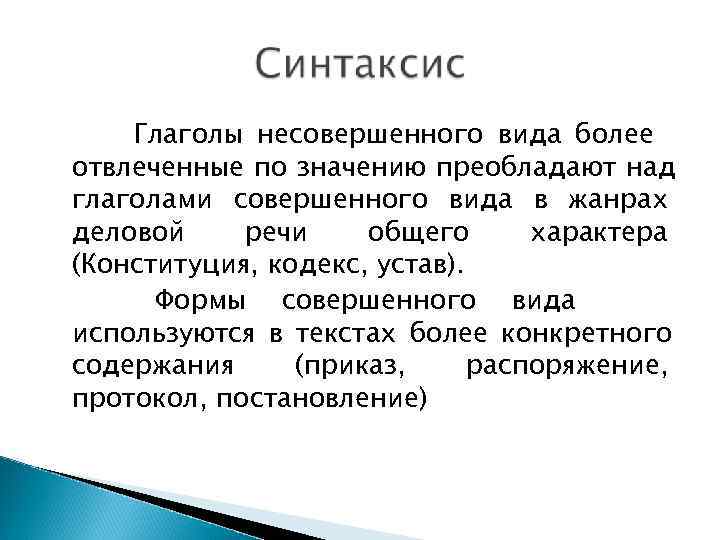 Синтаксис

Глаголы несовершенного вида более отвлеченные по значению преобладают над глаголами совершенного вида в жанрах деловой речи общего характера (Конституция, кодекс, устав).

Формы совершенного вида используются в текстах более конкретного содержания (приказ, распоряжение, протокол, постановление)